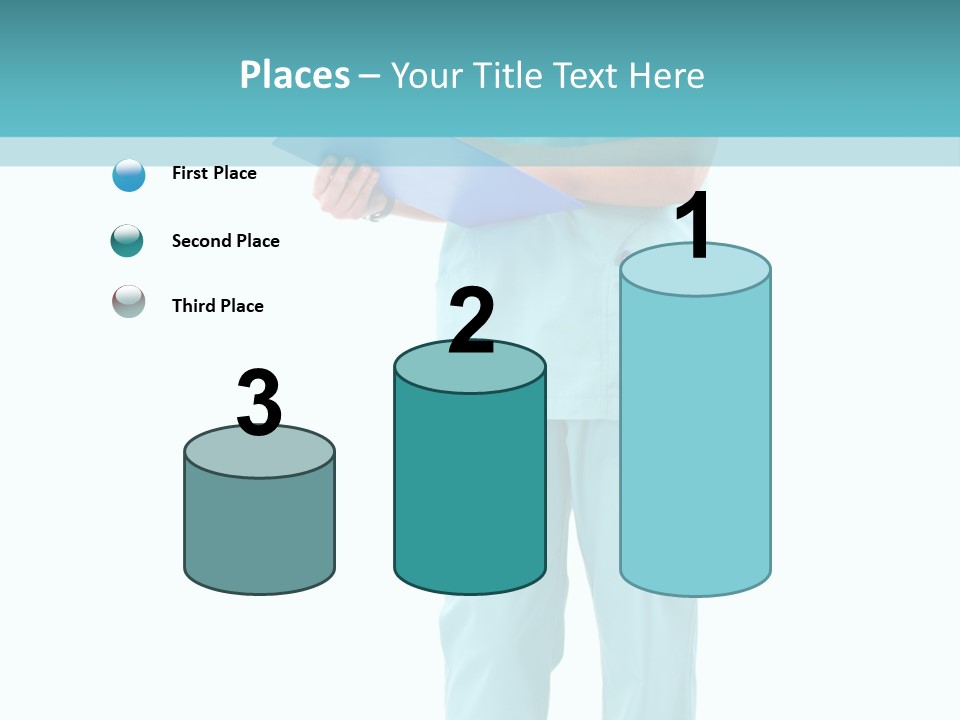 Places – Your Title Text Here

First Place

Second Place

Third Place

3

2

1